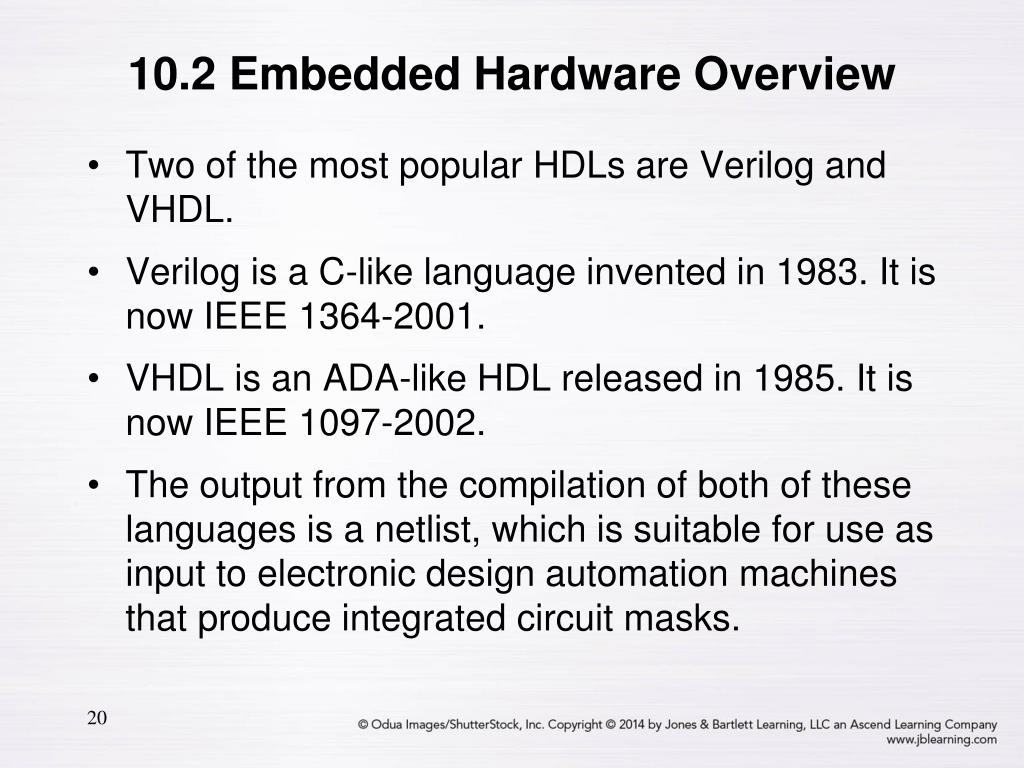 10.2 Embedded Hardware Overview

• Two of the most popular HDLs are Verilog and VHDL.

• Verilog is a C-like language invented in 1983. It is now IEEE 1364-2001.

• VHDL is an ADA-like HDL released in 1985. It is now IEEE 1097-2002.

• The output from the compilation of both of these languages is a netlist, which is suitable for use as input to electronic design automation machines that produce integrated circuit masks.

20

© Odua Images/ShutterStock, Inc. Copyright © 2014 by Jones & Bartlett Learning, LLC an Ascend Learning Company
www.jblearning.com